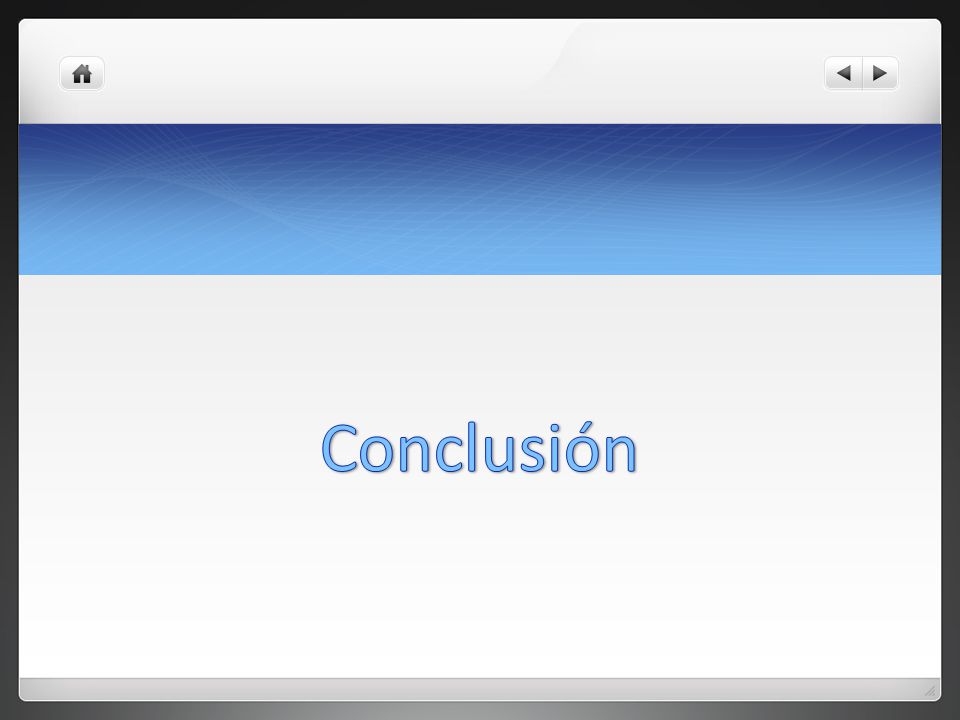 Conclusión